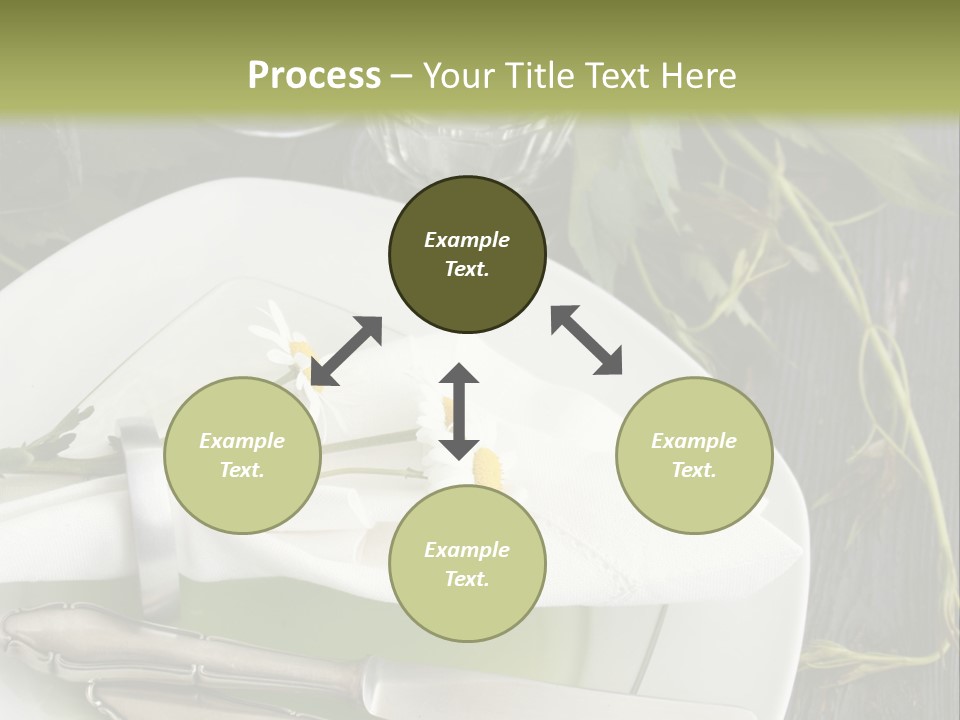 Process – Your Title Text Here

Example Text.

Example Text.

Example Text.

Example Text.